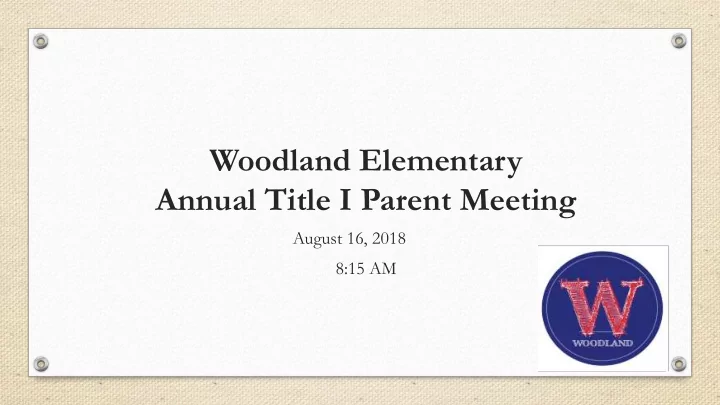 Woodland Elementary
Annual Title I Parent Meeting

August 16, 2018

8:15 AM

W
WOODLAND